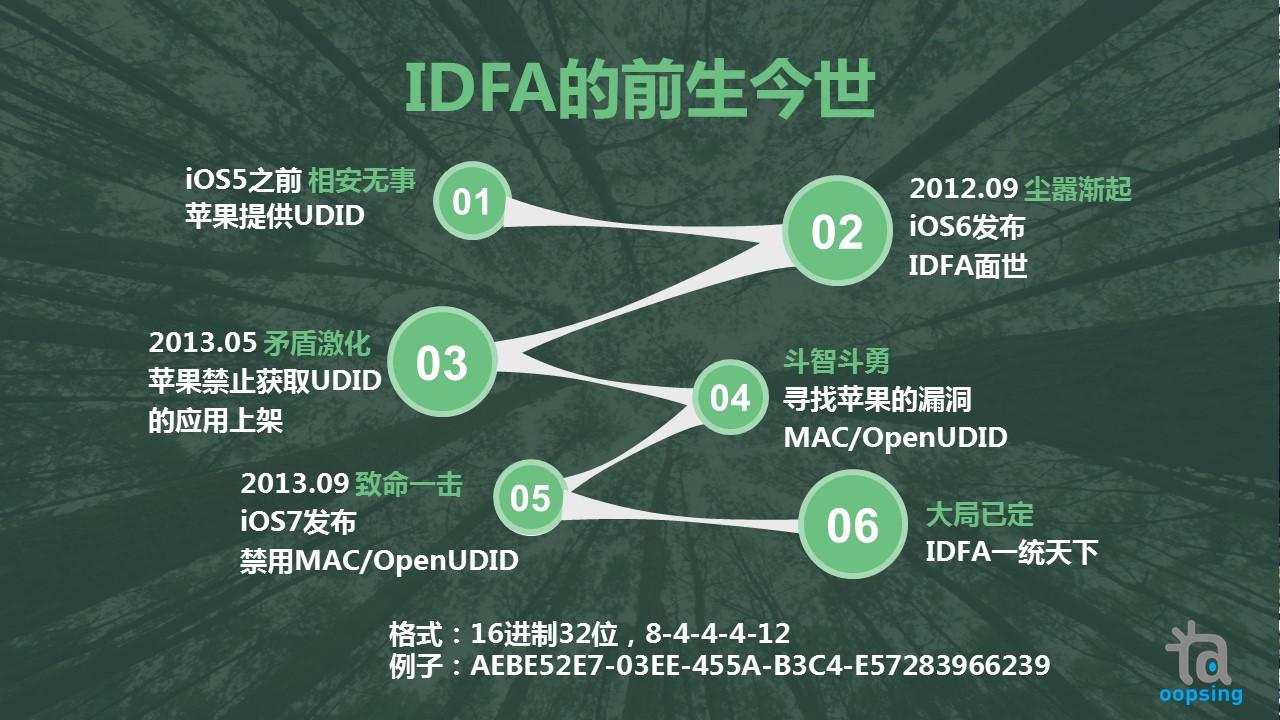 IDFA的前生今世

iOS5之前 相安无事
苹果提供UDID

01

02

2012.09 尘嚣渐起
iOS6发布
IDFA面世

2013.05 矛盾激化
苹果禁止获取UDID的应用上架

03

04

斗智斗勇
寻找苹果的漏洞
MAC/OpenUDID

2013.09 致命一击
iOS7发布
禁用MAC/OpenUDID

05

06

大局已定
IDFA一统天下

格式：16进制32位，8-4-4-4-12
例子：AEBE52E7-03EE-455A-B3C4-E57283966239

ta
oopsing